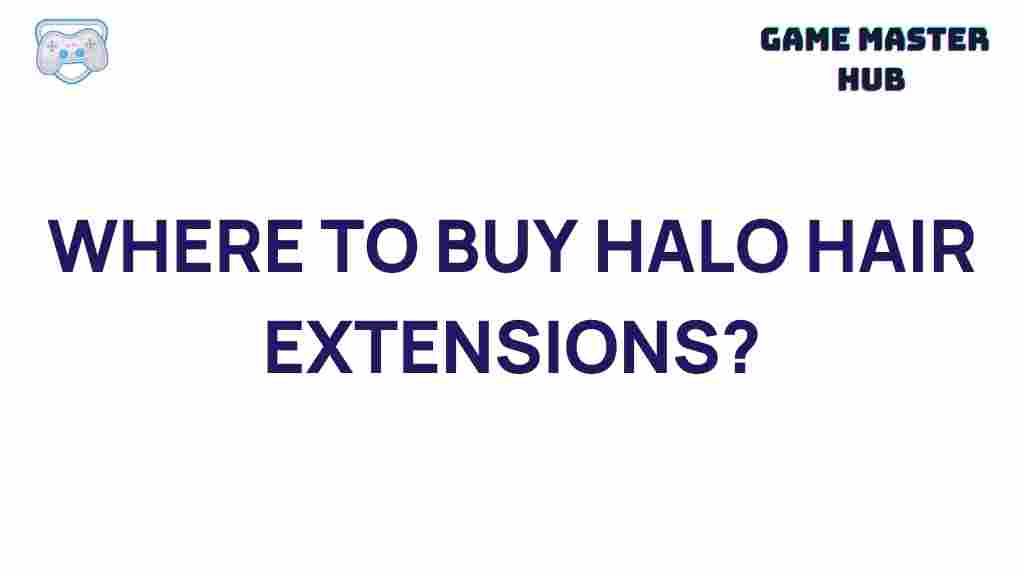 GAME MASTER HUB

WHERE TO BUY HALO HAIR EXTENSIONS?